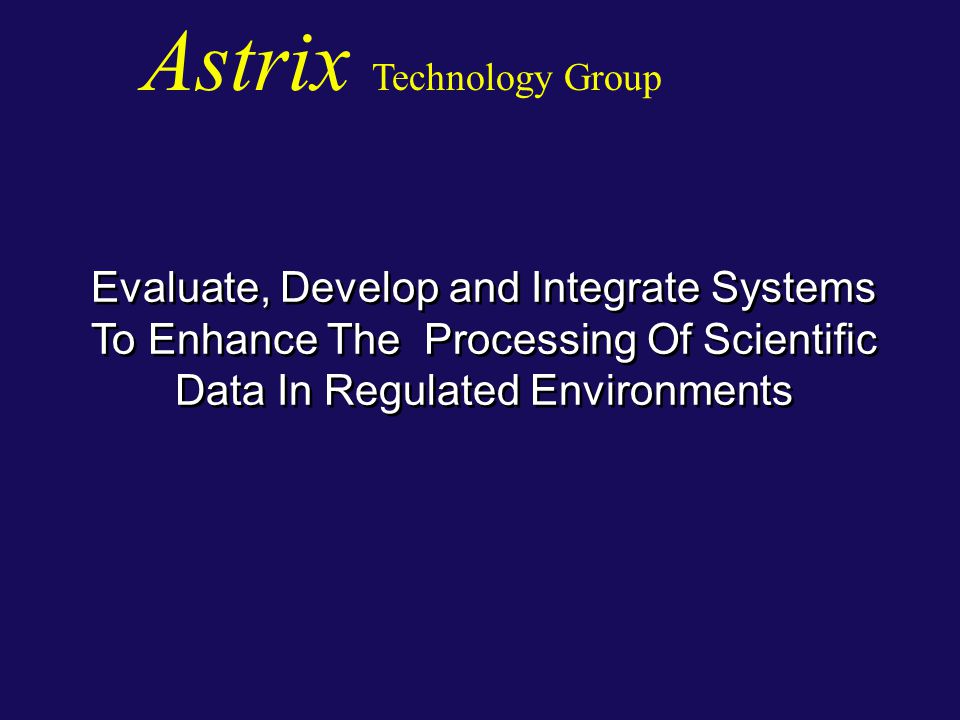 Astrix Technology Group

Evaluate, Develop and Integrate Systems To Enhance The Processing Of Scientific Data In Regulated Environments